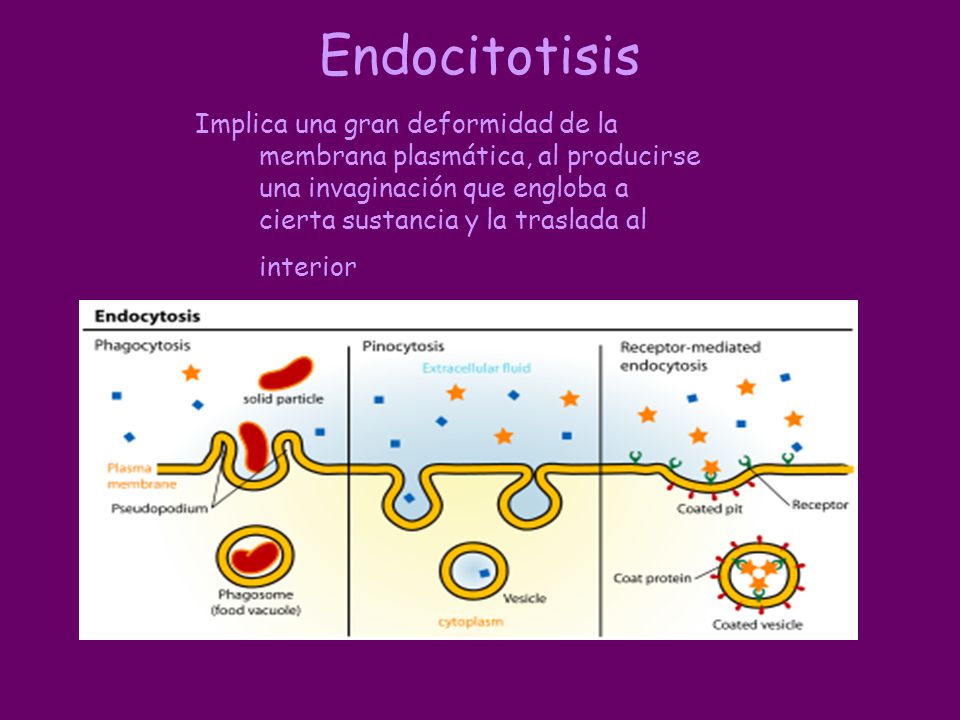 Endocitotisis

Implica una gran deformidad de la membrana plasmática, al producirse una invaginación que engloba a cierta sustancia y la traslada al

interior

Endocytosis

Phagocytosis

solid particle

Plasma membrane

Pseudopodium

Phagosome (food vacuole)

Pinocytosis

Extracellular fluid

Vesicle

cytoplasm

Receptor-mediated endocytosis

Coated pit

Receptor

Coat protein

Coated vesicle